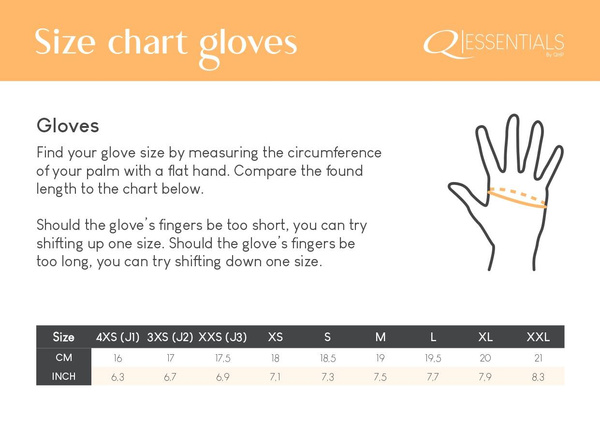 Size chart gloves

Q ESSENTIALS
By QHP

Gloves

Find your glove size by measuring the circumference of your palm with a flat hand. Compare the found length to the chart below.

Should the glove's fingers be too short, you can try shifting up one size. Should the glove's fingers be too long, you can try shifting down one size.

| Size | 4XS (J1) | 3XS (J2) | XXS (J3) | XS | S | M | L | XL | XXL |
|---|---|---|---|---|---|---|---|---|---|
| CM | 16 | 17 | 17,5 | 18 | 18,5 | 19 | 19,5 | 20 | 21 |
| INCH | 6.3 | 6.7 | 6.9 | 7.1 | 7.3 | 7.5 | 7.7 | 7.9 | 8.3 |